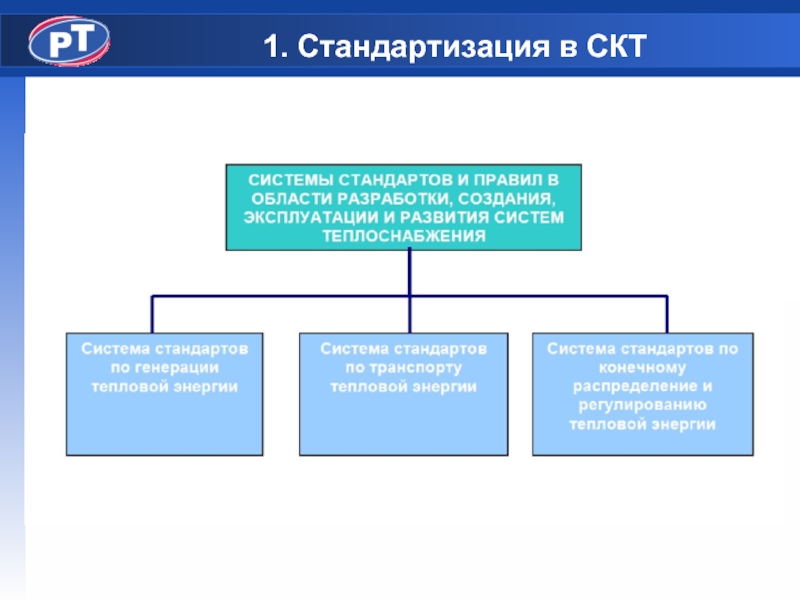 РТ

1. Стандартизация в СКТ

СИСТЕМЫ СТАНДАРТОВ И ПРАВИЛ В ОБЛАСТИ РАЗРАБОТКИ, СОЗДАНИЯ, ЭКСПЛУАТАЦИИ И РАЗВИТИЯ СИСТЕМ ТЕПЛОСНАБЖЕНИЯ

Система стандартов по генерации тепловой энергии

Система стандартов по транспорту тепловой энергии

Система стандартов по конечному распределение и регулированию тепловой энергии